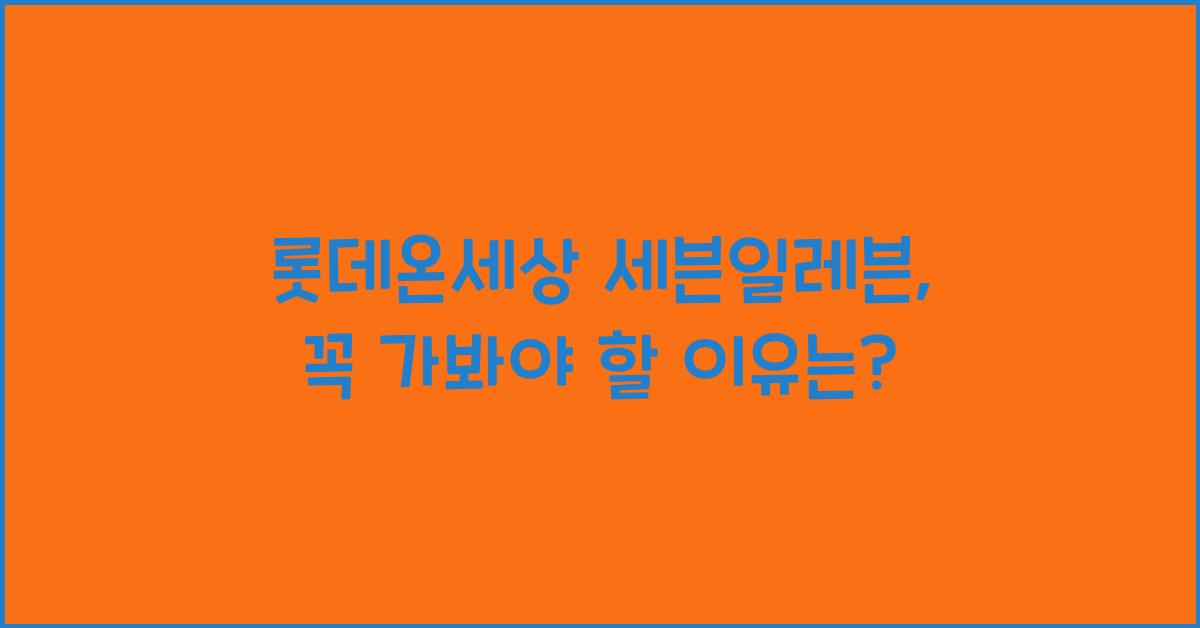 롯데온세상 세븐일레븐,
꼭 가봐야 할 이유는?